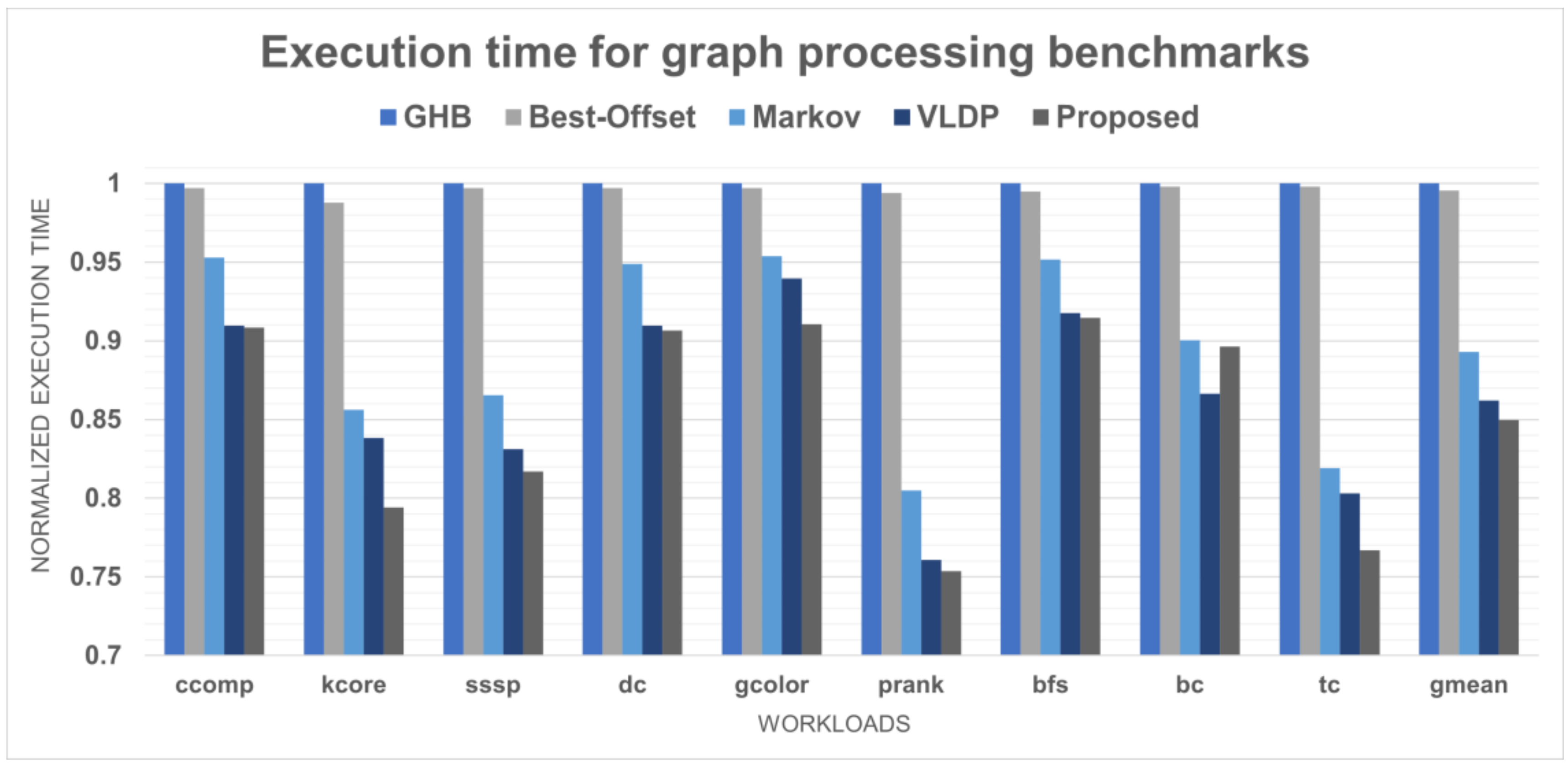 Execution time for graph processing benchmarks

GHB Best-Offset Markov VLDP Proposed

NORMALIZED EXECUTION TIME

1
0.95
0.9
0.85
0.8
0.75
0.7

ccomp kcore sssp dc gcolor prank bfs bc tc gmean

WORKLOADS